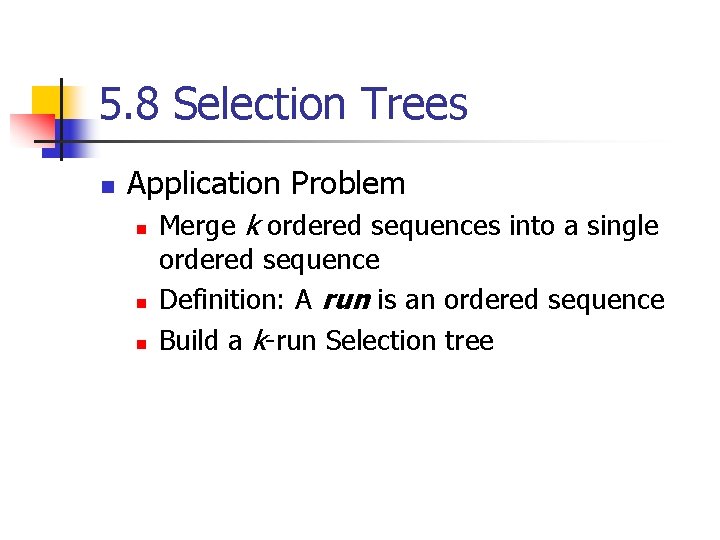 5.8 Selection Trees

Application Problem

Merge k ordered sequences into a single ordered sequence

Definition: A run is an ordered sequence

Build a k-run Selection tree